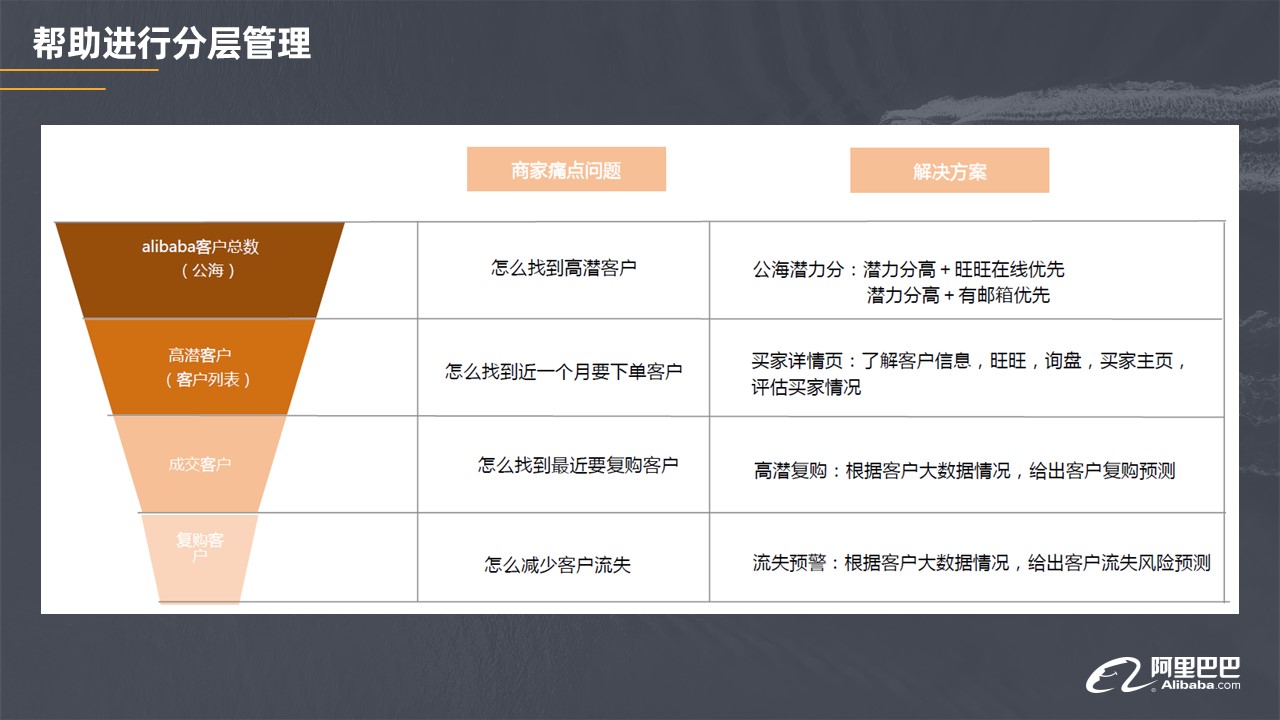 帮助进行分层管理

| | 商家痛点问题 | 解决方案 |
|---|---|---|
| alibaba客户总数（公海） | 怎么找到高潜客户 | 公海潜力分：潜力分高 + 旺旺在线优先 潜力分高 + 有邮箱优先 |
| 高潜客户（客户列表） | 怎么找到近一个月要下单客户 | 买家详情页：了解客户信息，旺旺，询盘，买家主页，评估买家情况 |
| 成交客户 | 怎么找到最近要复购客户 | 高潜复购：根据客户大数据情况，给出客户复购预测 |
| 复购客户 | 怎么减少客户流失 | 流失预警：根据客户大数据情况，给出客户流失风险预测 |

阿里巴巴
Alibaba.com